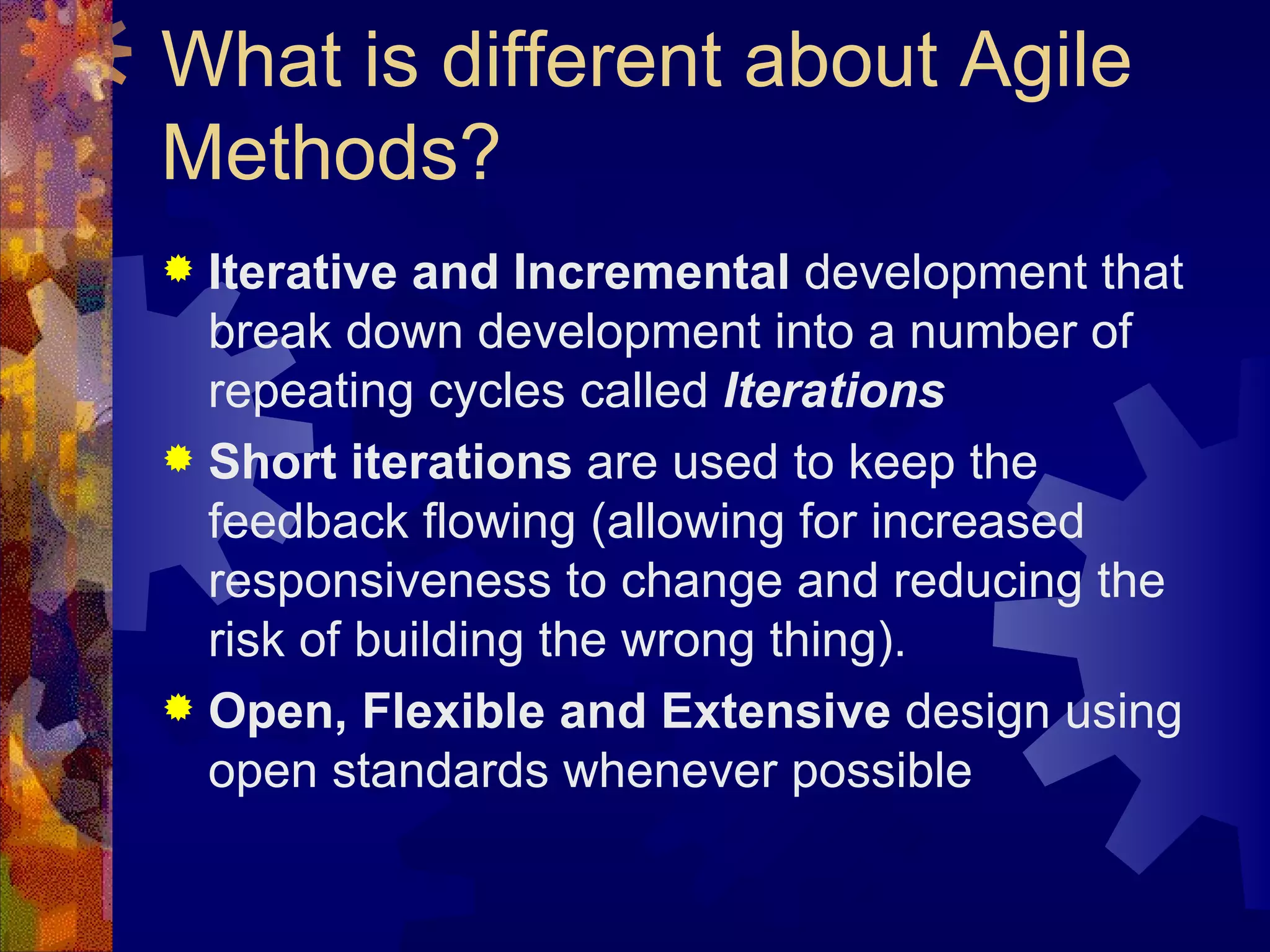 What is different about Agile Methods?

Iterative and Incremental development that break down development into a number of repeating cycles called Iterations

Short iterations are used to keep the feedback flowing (allowing for increased responsiveness to change and reducing the risk of building the wrong thing).

Open, Flexible and Extensive design using open standards whenever possible